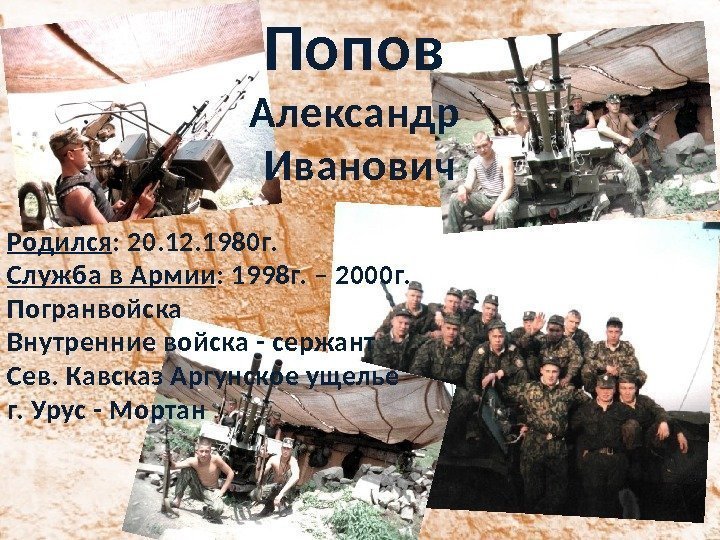 Попов Александр Иванович

Родился: 20.12.1980г.
Служба в Армии: 1998г. – 2000г.
Погранвойска
Внутренние войска - сержант
Сев. Кавсказ Аргунское ущелье
г. Урус - Мортан